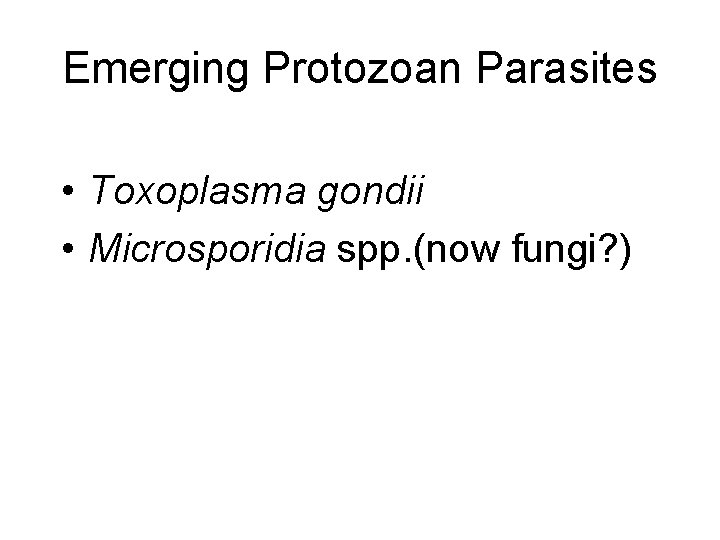 Emerging Protozoan Parasites

• Toxoplasma gondii
• Microsporidia spp.(now fungi?)